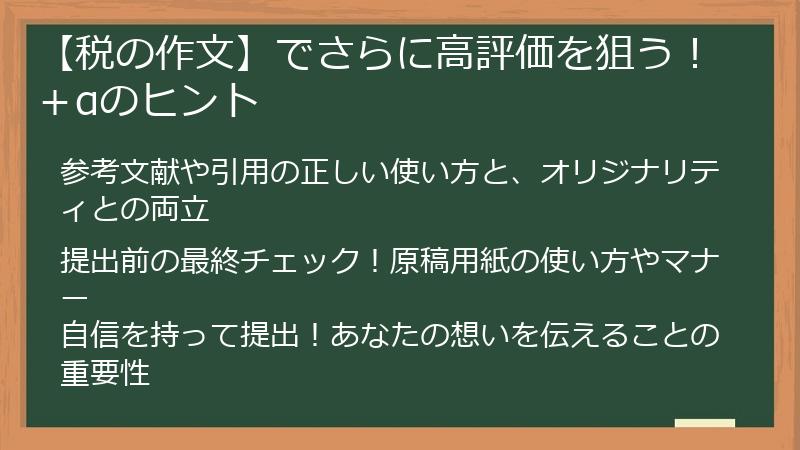 【税の作文】でさらに高評価を狙う！＋αのヒント

参考文献や引用の正しい使い方と、オリジナリティとの両立

提出前の最終チェック！原稿用紙の使い方やマナー

自信を持って提出！あなたの想いを伝えることの重要性